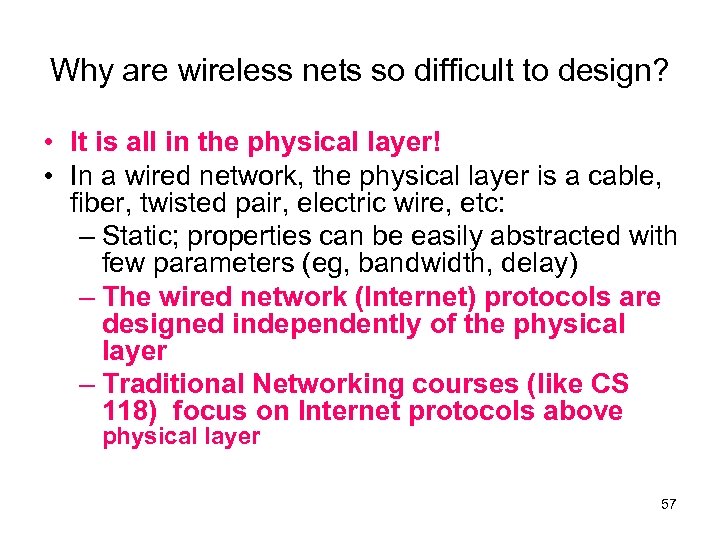 Why are wireless nets so difficult to design?

• It is all in the physical layer!
• In a wired network, the physical layer is a cable, fiber, twisted pair, electric wire, etc:
– Static; properties can be easily abstracted with few parameters (eg, bandwidth, delay)
– The wired network (Internet) protocols are designed independently of the physical layer
– Traditional Networking courses (like CS 118) focus on Internet protocols above physical layer

57